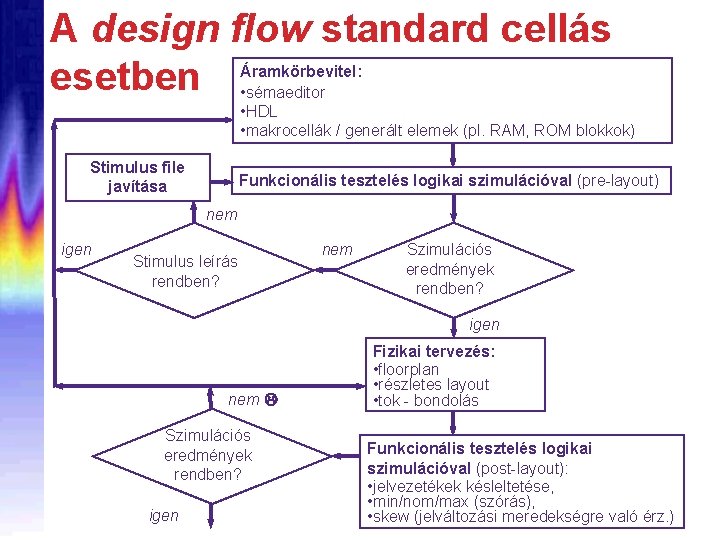 A design flow standard cellás esetben

Áramkörbevitel:
•sémaeditor
•HDL
•makrocellák / generált elemek (pl. RAM, ROM blokkok)

Stimulus file javítása

Funkcionális tesztelés logikai szimulációval (pre-layout)

nem

igen

Stimulus leírás rendben?

nem

Szimulációs eredmények rendben?

igen

Fizikai tervezés:
•floorplan
•részletes layout
•tok - bondolás

nem ☹

Szimulációs eredmények rendben?

Funkcionális tesztelés logikai szimulációval (post-layout):
•jelvezetékek késleltetése,
•min/nom/max (szórás),
•skew (jelváltozási meredekségre való érz.)

igen